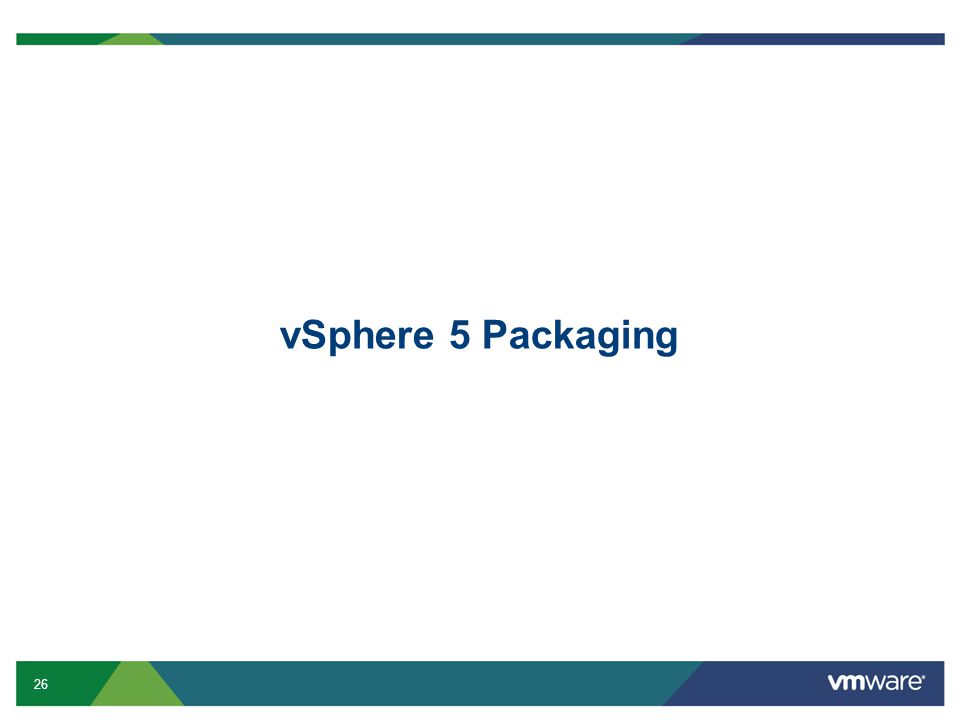 vSphere 5 Packaging

26

vmware®